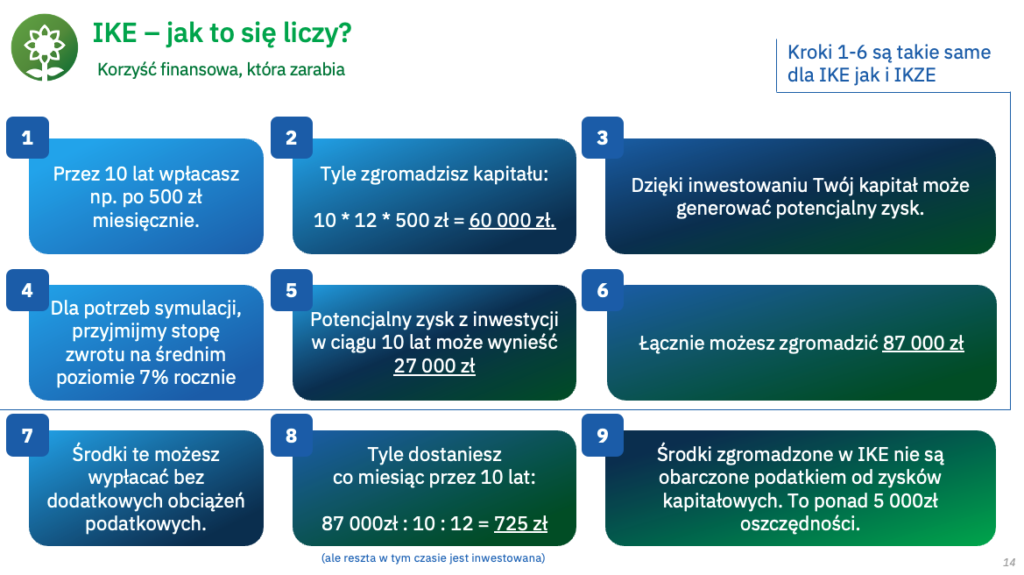 IKE – jak to się liczy?
Korzyść finansowa, która zarabia

Kroki 1-6 są takie same dla IKE jak i IKZE

1
Przez 10 lat wpłacasz np. po 500 zł miesięcznie.

2
Tyle zgromadzisz kapitału:

10 * 12 * 500 zł = 60 000 zł.

3
Dzięki inwestowaniu Twój kapitał może generować potencjalny zysk.

4
Dla potrzeb symulacji, przyjmijmy stopę zwrotu na średnim poziomie 7% rocznie

5
Potencjalny zysk z inwestycji w ciągu 10 lat może wynieść 27 000 zł

6
Łącznie możesz zgromadzić 87 000 zł

7
Środki te możesz wypłacać bez dodatkowych obciążeń podatkowych.

8
Tyle dostaniesz co miesiąc przez 10 lat:

87 000zł : 10 : 12 = 725 zł

(ale reszta w tym czasie jest inwestowana)

9
Środki zgromadzone w IKE nie są obarczone podatkiem od zysków kapitałowych. To ponad 5 000zł oszczędności.

14